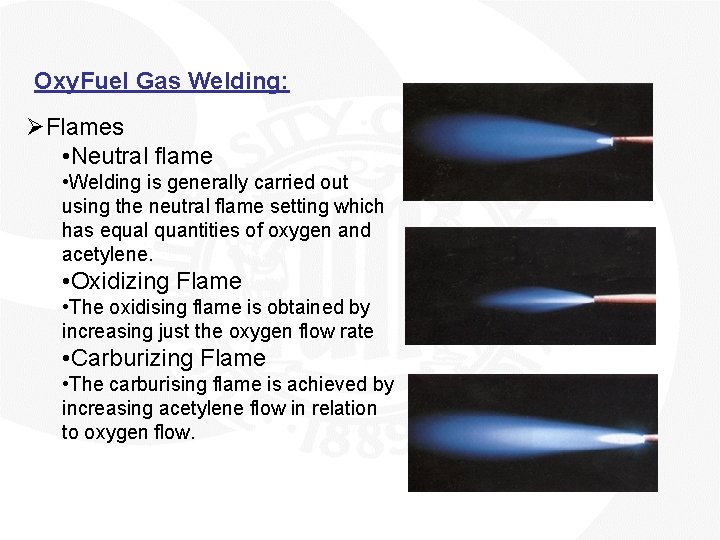 OxyFuel Gas Welding:

➢Flames

•Neutral flame

•Welding is generally carried out using the neutral flame setting which has equal quantities of oxygen and acetylene.

•Oxidizing Flame

•The oxidising flame is obtained by increasing just the oxygen flow rate

•Carburizing Flame

•The carburising flame is achieved by increasing acetylene flow in relation to oxygen flow.